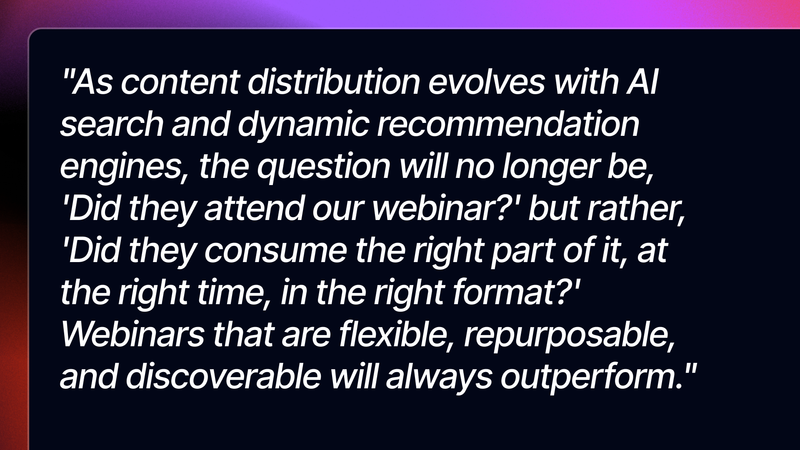 "As content distribution evolves with AI search and dynamic recommendation engines, the question will no longer be, 'Did they attend our webinar?' but rather, 'Did they consume the right part of it, at the right time, in the right format?' Webinars that are flexible, repurposable, and discoverable will always outperform."